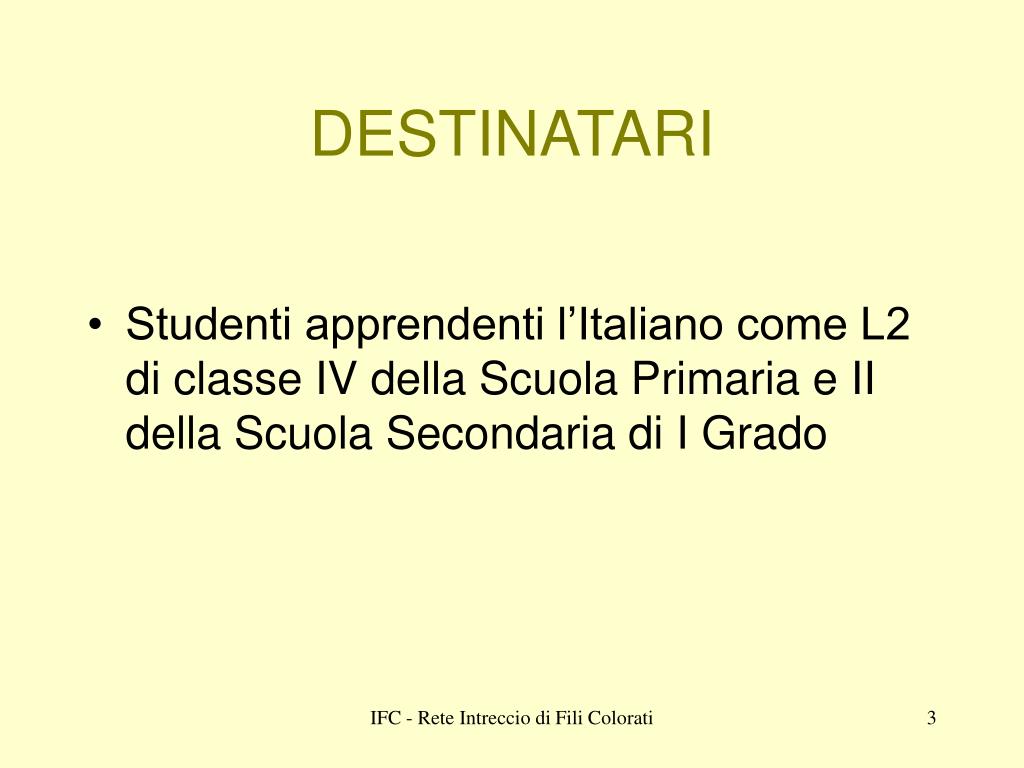 DESTINATARI

• Studenti apprendenti l’Italiano come L2 di classe IV della Scuola Primaria e II della Scuola Secondaria di I Grado

IFC - Rete Intreccio di Fili Colorati

3